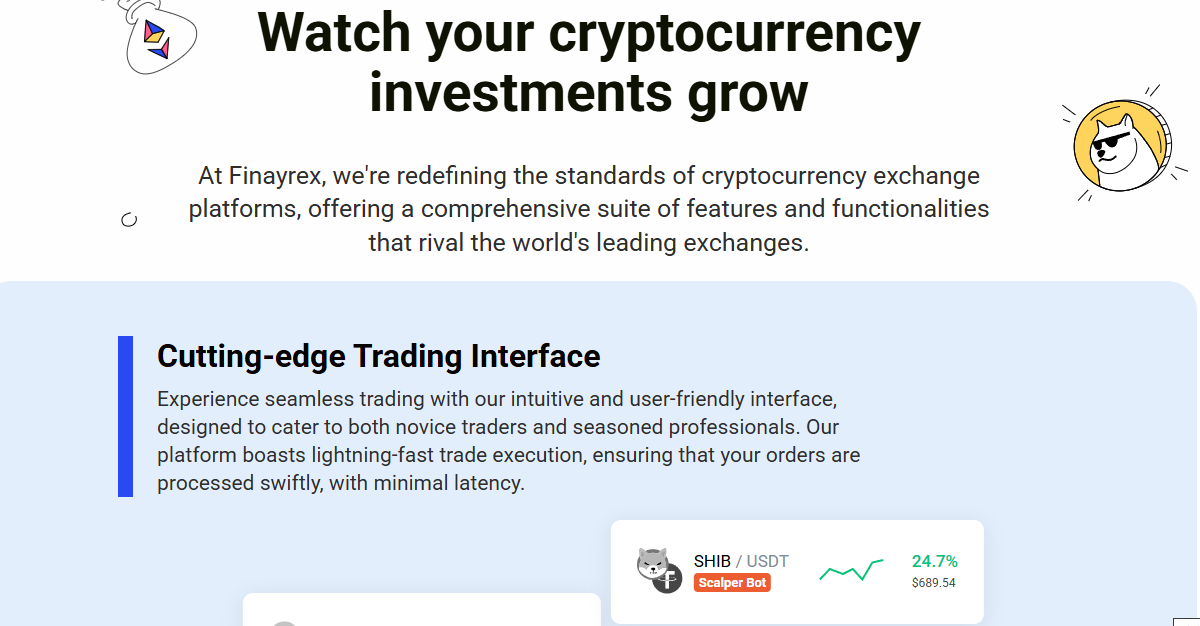 Watch your cryptocurrency investments grow

At Finayrex, we're redefining the standards of cryptocurrency exchange platforms, offering a comprehensive suite of features and functionalities that rival the world's leading exchanges.

Cutting-edge Trading Interface

Experience seamless trading with our intuitive and user-friendly interface, designed to cater to both novice traders and seasoned professionals. Our platform boasts lightning-fast trade execution, ensuring that your orders are processed swiftly, with minimal latency.

SHIB / USDT
Scalper Bot
24.7%
$689.54